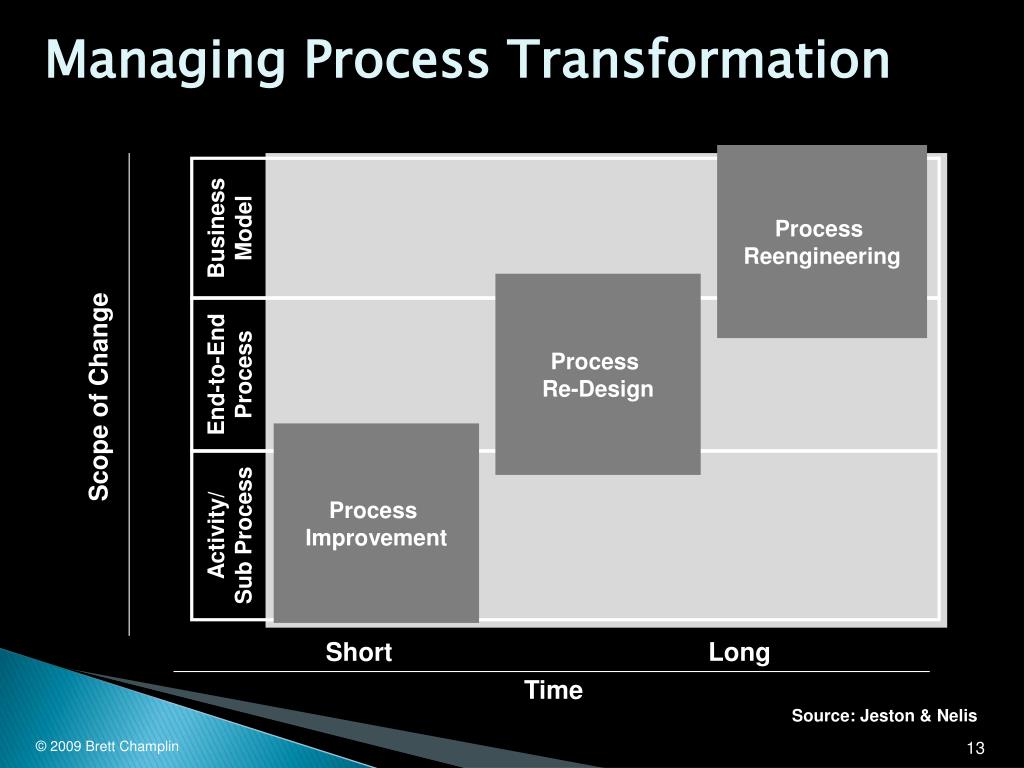 Managing Process Transformation

Scope of Change

Business Model

End-to-End Process

Activity/ Sub Process

Process Reengineering

Process Re-Design

Process Improvement

Short

Long

Time

Source: Jeston & Nelis

© 2009 Brett Champlin

13